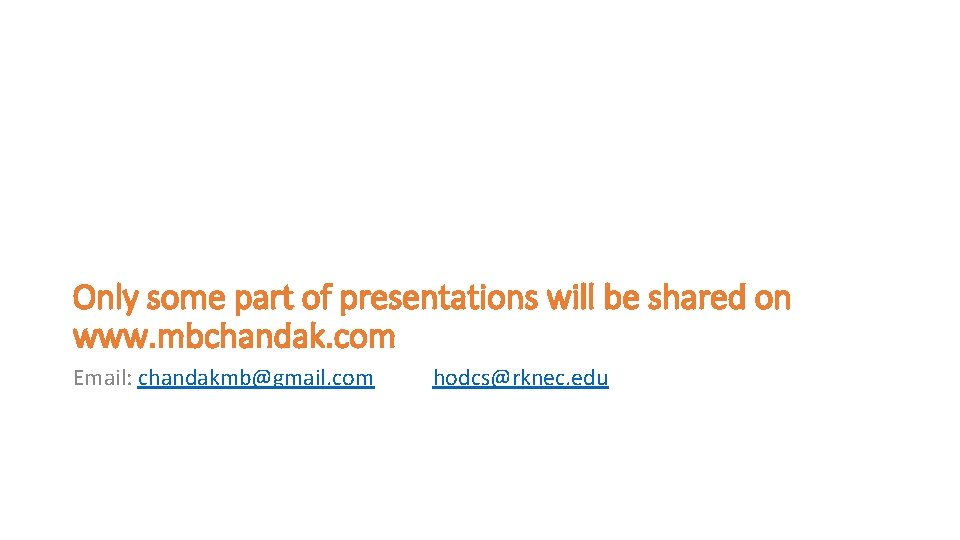 Only some part of presentations will be shared on www.mbchandak.com

Email: chandakmb@gmail.com hodcs@rknec.edu